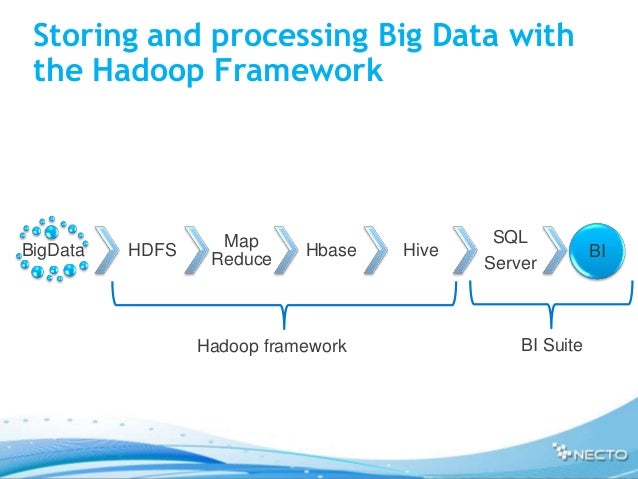 Storing and processing Big Data with the Hadoop Framework

BigData

HDFS

Map Reduce

Hbase

Hive

SQL Server

BI

Hadoop framework

BI Suite

NECTO